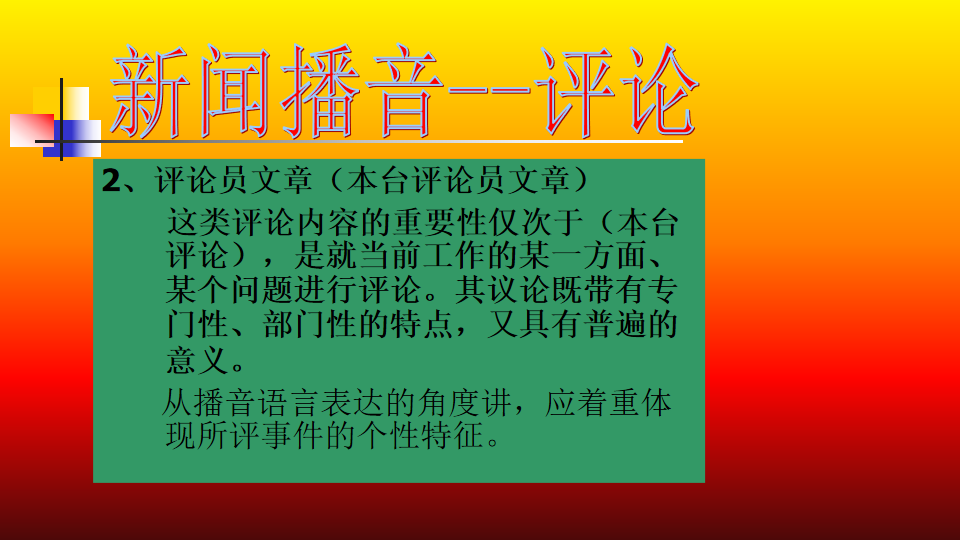 新闻播音--评论

2、评论员文章（本台评论员文章）

这类评论内容的重要性仅次于（本台评论），是就当前工作的某一方面、某个问题进行评论。其议论既带有专门性、部门性的特点，又具有普遍的意义。

从播音语言表达的角度讲，应着重体现所评事件的个性特征。